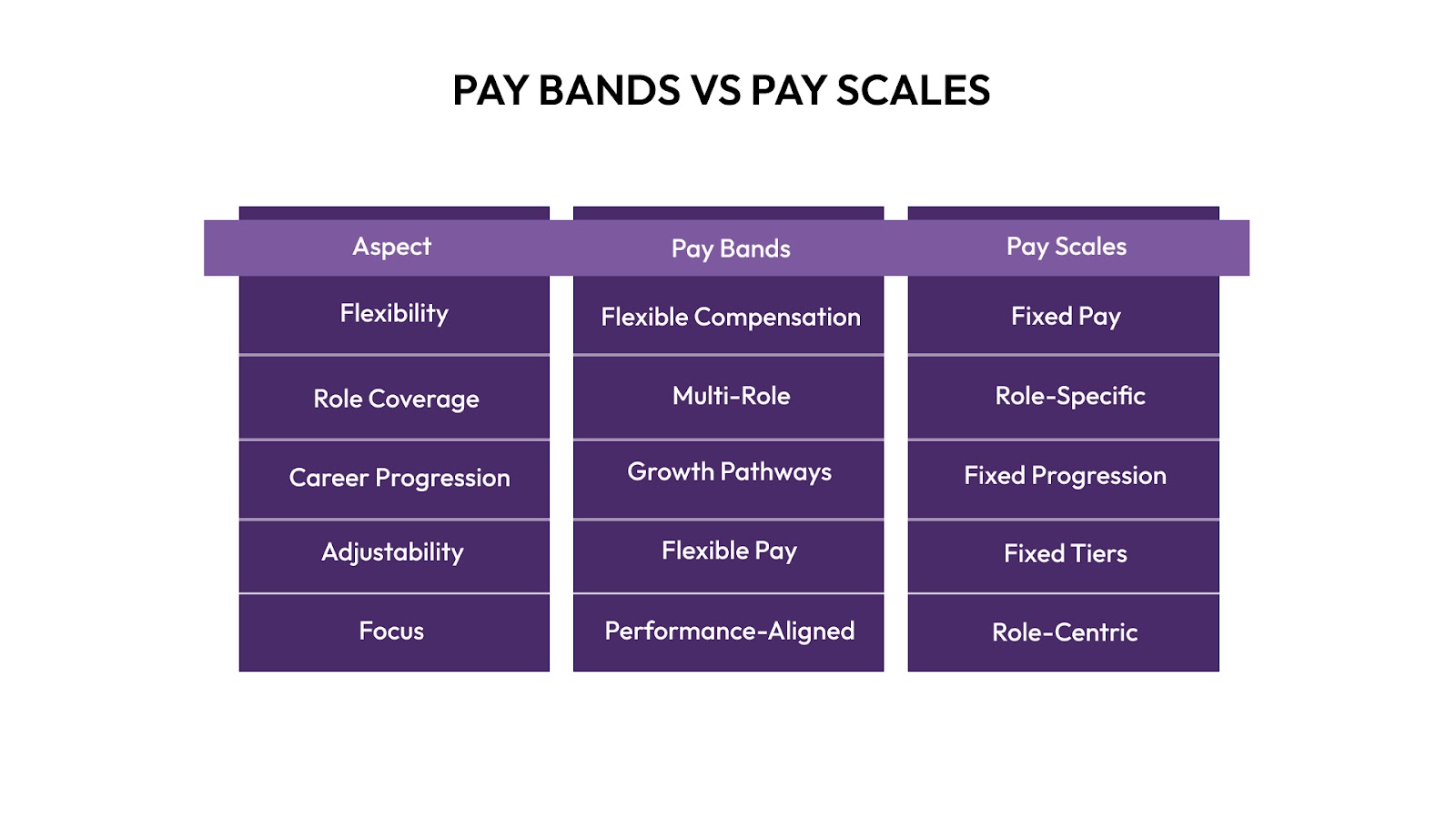 PAY BANDS VS PAY SCALES

| Aspect | Pay Bands | Pay Scales |
|---|---|---|
| Flexibility | Flexible Compensation | Fixed Pay |
| Role Coverage | Multi-Role | Role-Specific |
| Career Progression | Growth Pathways | Fixed Progression |
| Adjustability | Flexible Pay | Fixed Tiers |
| Focus | Performance-Aligned | Role-Centric |